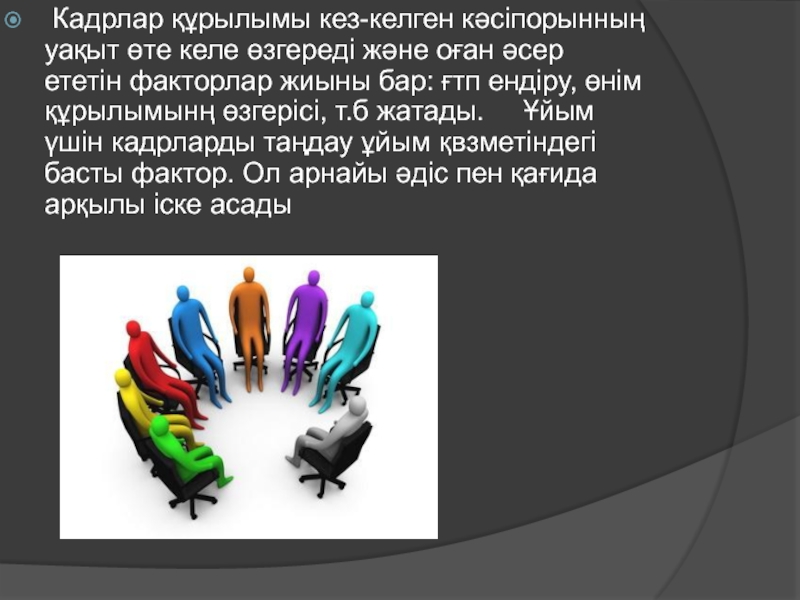 Кадрлар құрылымы кез-келген кәсіпорынның уақыт өте келе өзгереді және оған әсер ететін факторлар жиыны бар: ғтп ендіру, өнім құрылымынң өзгерісі, т.б жатады. Ұйым үшін кадрларды таңдау ұйым қвзметіндегі басты фактор. Ол арнайы әдіс пен қағида арқылы іске асады